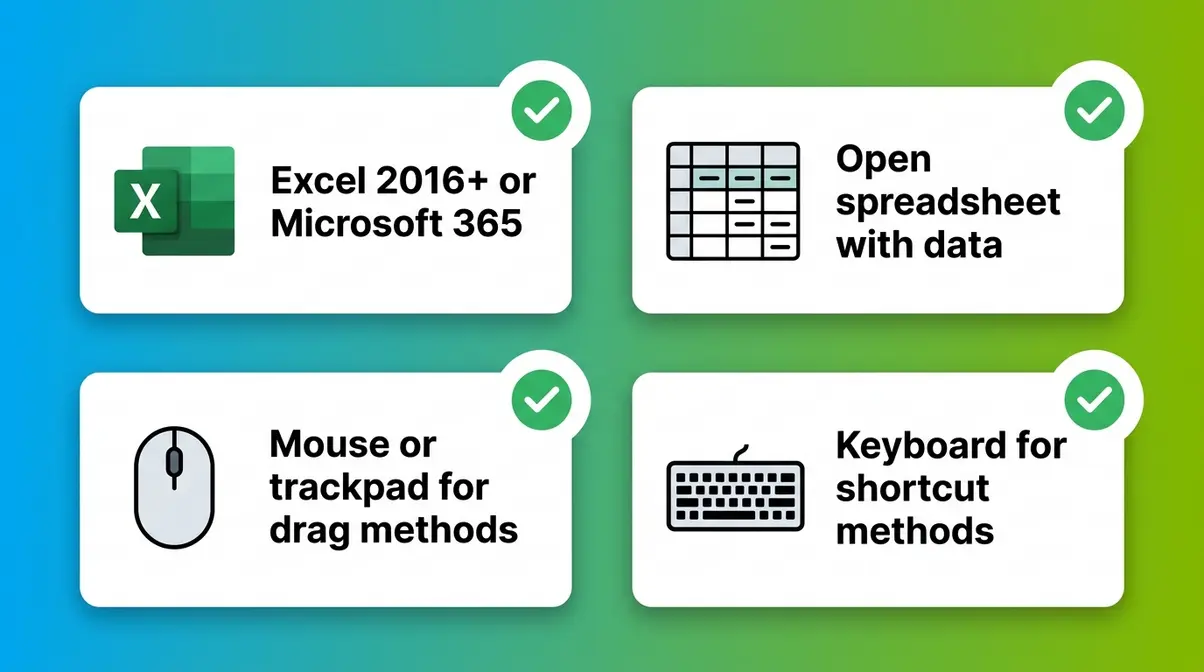 X

Excel 2016+ or Microsoft 365

Open spreadsheet with data

Mouse or trackpad for drag methods

Keyboard for shortcut methods